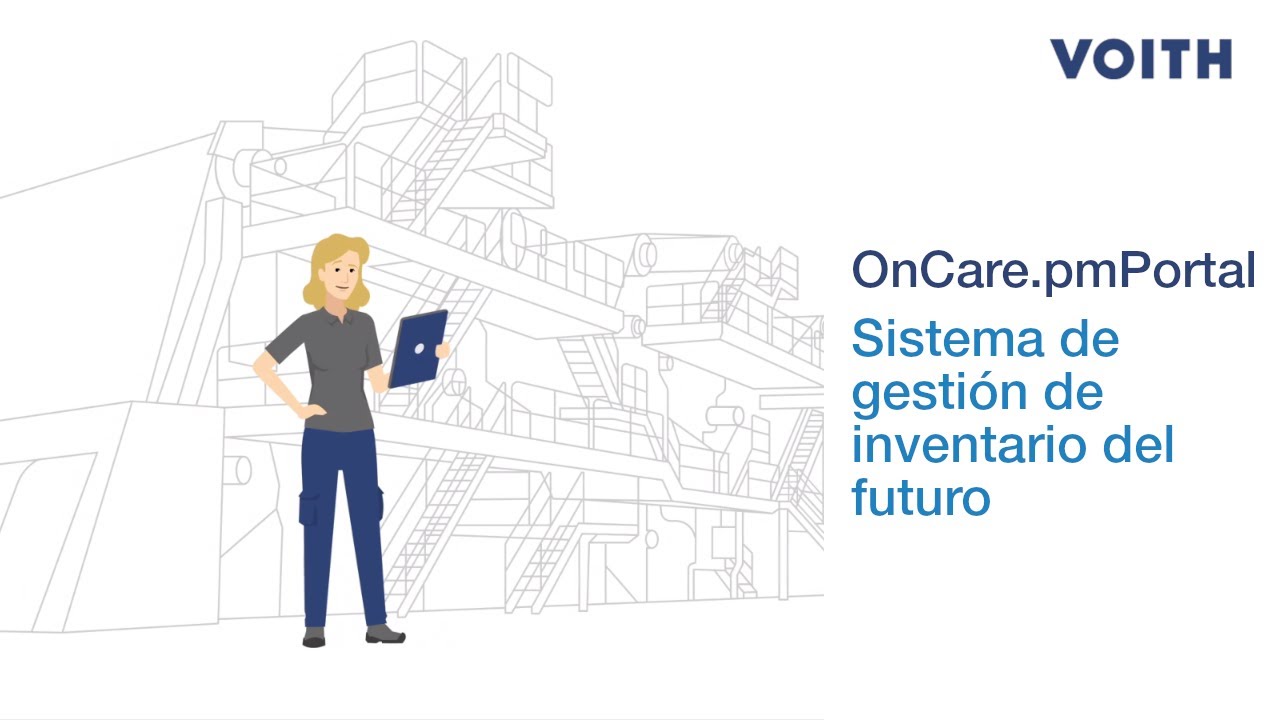 VOITH

OnCare.pmPortal

Sistema de gestión de inventario del futuro